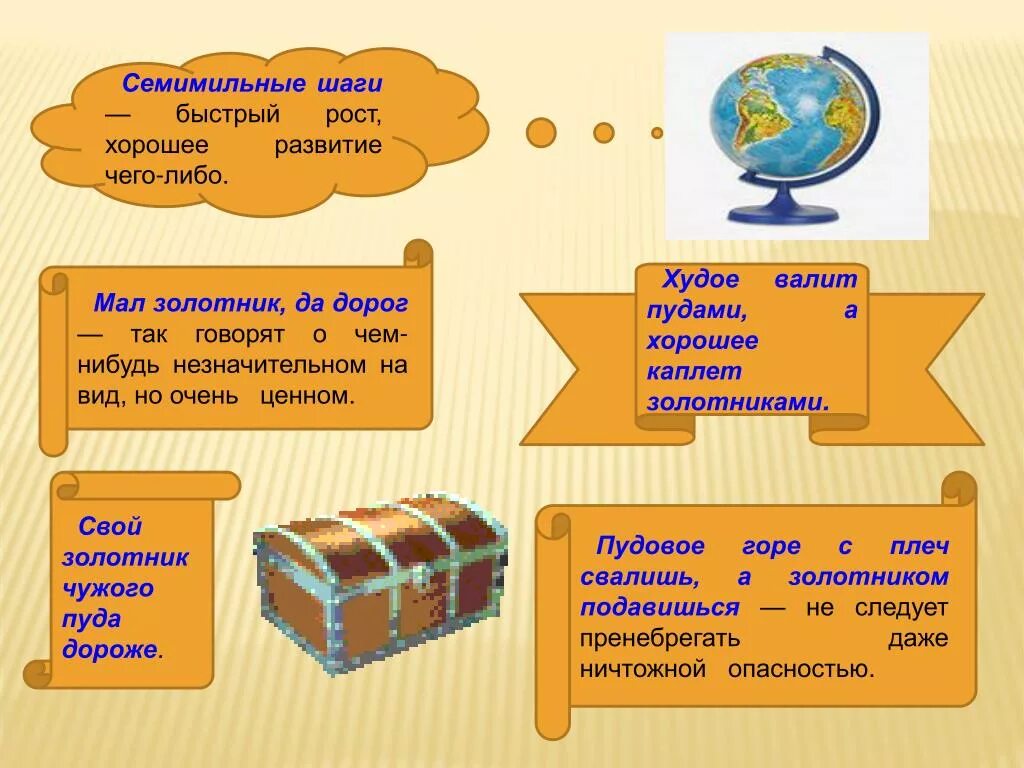 Семимильные шаги — быстрый рост, хорошее развитие чего-либо.

Мал золотник, да дорог — так говорят о чем-нибудь незначительном на вид, но очень ценном.

Худое валит пудами, а хорошее каплет золотниками.

Свой золотник чужого пуда дороже.

Пудовое горе с плеч свалишь, а золотником подавишься — не следует пренебрегать даже ничтожной опасностью.